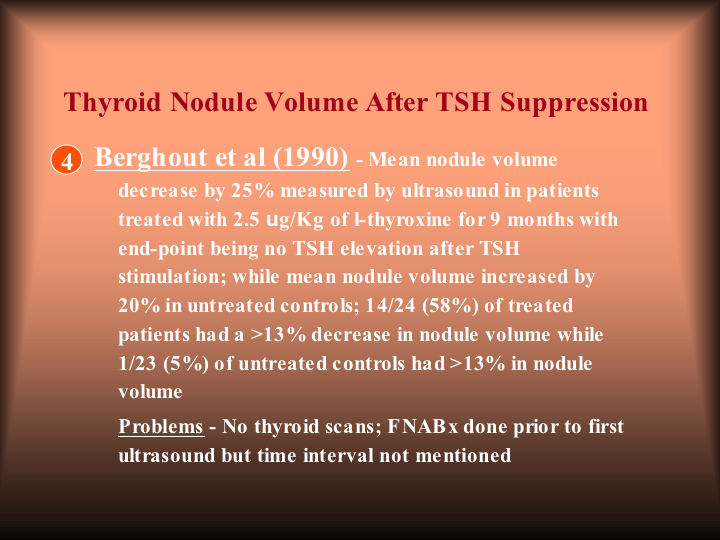 Thyroid Nodule Volume After TSH Suppression

4 Berghout et al (1990) - Mean nodule volume decrease by 25% measured by ultrasound in patients treated with 2.5 ug/Kg of l-thyroxine for 9 months with end-point being no TSH elevation after TSH stimulation; while mean nodule volume increased by 20% in untreated controls; 14/24 (58%) of treated patients had a >13% decrease in nodule volume while 1/23 (5%) of untreated controls had >13% in nodule volume

Problems - No thyroid scans; FNABx done prior to first ultrasound but time interval not mentioned